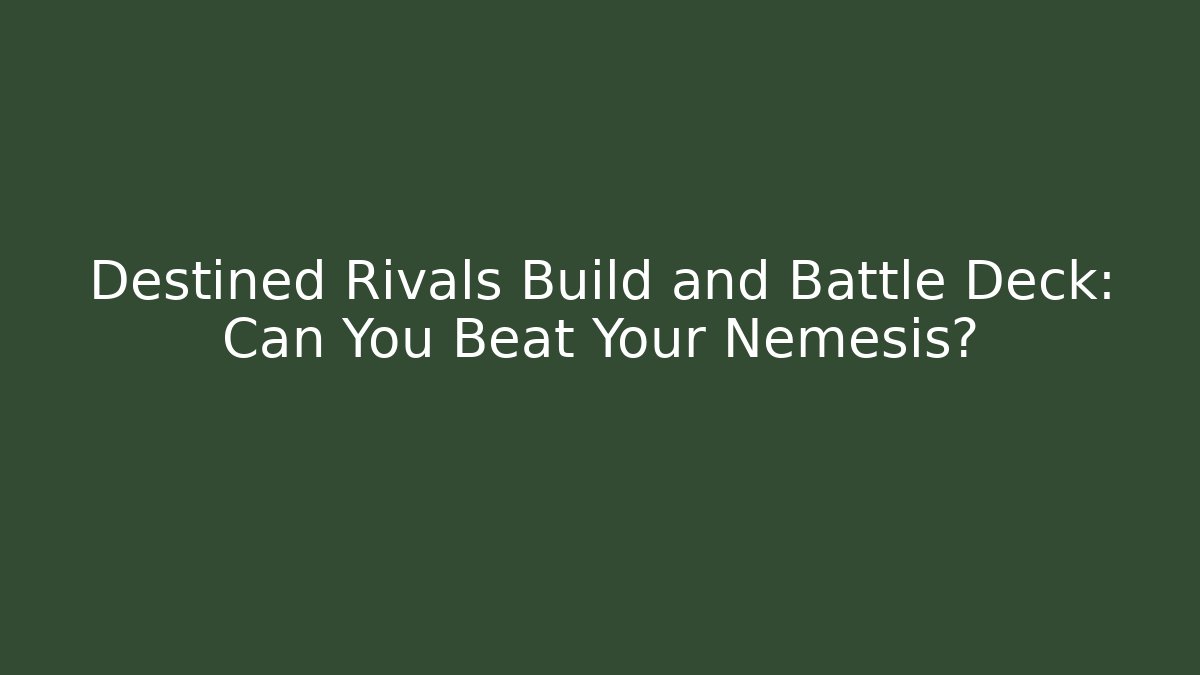 Destined Rivals Build and Battle Deck: Can You Beat Your Nemesis?